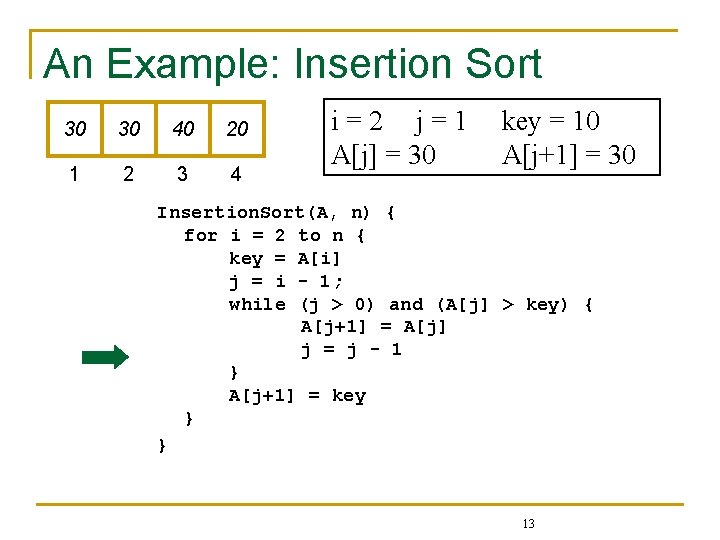 An Example: Insertion Sort

| 30 | 30 | 40 | 20 |
|---|---|---|---|
| 1 | 2 | 3 | 4 |

i = 2   j = 1   key = 10
A[j] = 30   A[j+1] = 30

InsertionSort(A, n) {
  for i = 2 to n {
    key = A[i]
    j = i - 1;
    while (j > 0) and (A[j] > key) {
      A[j+1] = A[j]
      j = j - 1
    }
    A[j+1] = key
  }
}

13